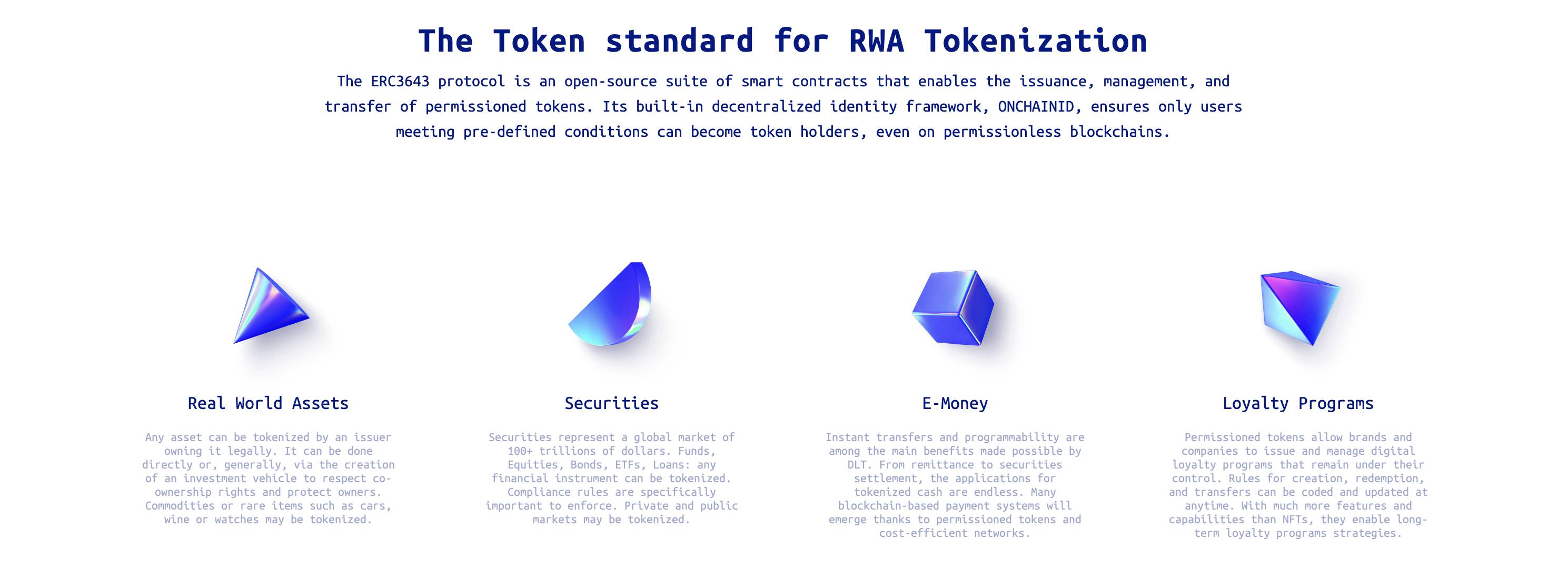 The Token standard for RWA Tokenization

The ERC3643 protocol is an open-source suite of smart contracts that enables the issuance, management, and transfer of permissioned tokens. Its built-in decentralized identity framework, ONCHAINID, ensures only users meeting pre-defined conditions can become token holders, even on permissionless blockchains.

Real World Assets

Any asset can be tokenized by an issuer owning it legally. It can be done directly or, generally, via the creation of an investment vehicle to respect co-ownership rights and protect owners. Commodities or rare items such as cars, wine or watches may be tokenized.

Securities

Securities represent a global market of 100+ trillions of dollars. Funds, Equities, Bonds, ETFs, Loans: any financial instrument can be tokenized. Compliance rules are specifically important to enforce. Private and public markets may be tokenized.

E-Money

Instant transfers and programmability are among the main benefits made possible by DLT. From remittance to securities settlement, the applications for tokenized cash are endless. Many blockchain-based payment systems will emerge thanks to permissioned tokens and cost-efficient networks.

Loyalty Programs

Permissioned tokens allow brands and companies to issue and manage digital loyalty programs that remain under their control. Rules for creation, redemption, and transfers can be coded and updated at anytime. With much more features and capabilities than NFTs, they enable long-term loyalty programs strategies.